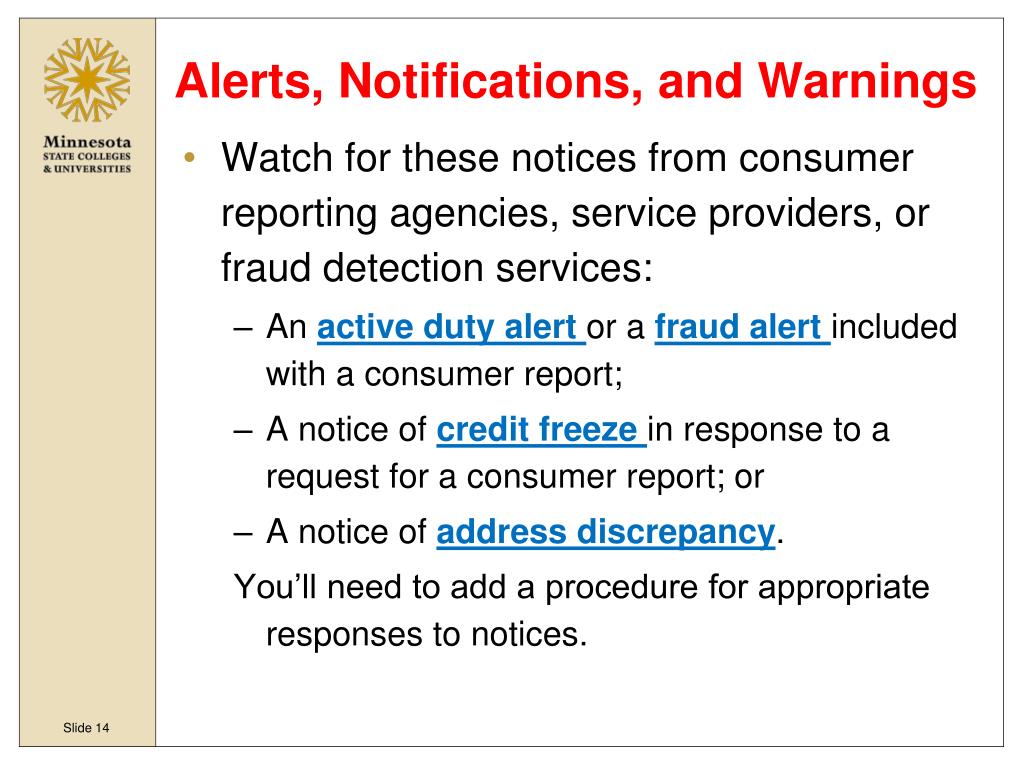 Minnesota
STATE COLLEGES
& UNIVERSITIES

Alerts, Notifications, and Warnings

• Watch for these notices from consumer reporting agencies, service providers, or fraud detection services:
– An active duty alert or a fraud alert included with a consumer report;
– A notice of credit freeze in response to a request for a consumer report; or
– A notice of address discrepancy.
You'll need to add a procedure for appropriate responses to notices.

Slide 14